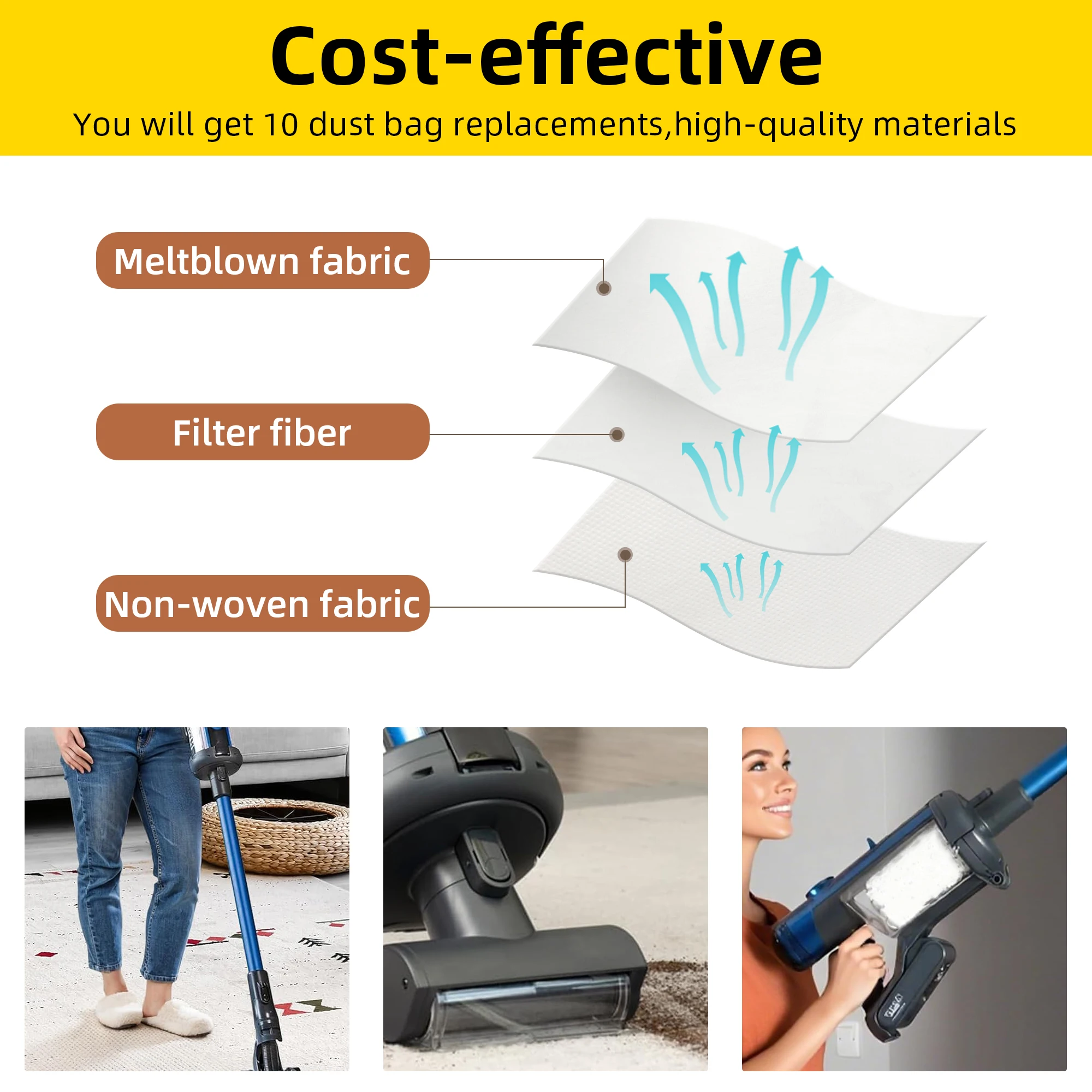 Cost-effective

You will get 10 dust bag replacements,high-quality materials

Meltblown fabric

Filter fiber

Non-woven fabric